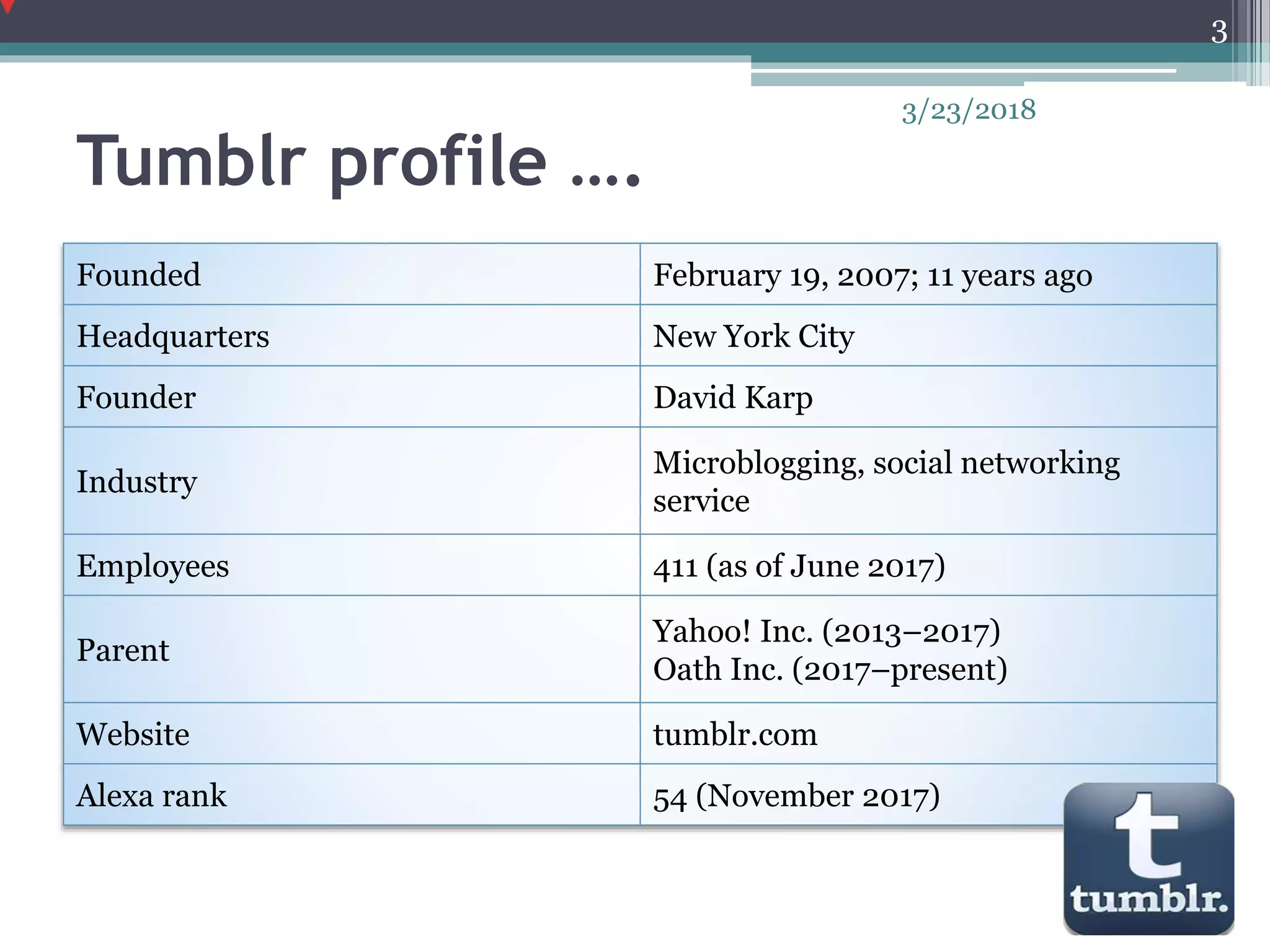 3

3/23/2018

Tumblr profile ....

| Founded | February 19, 2007; 11 years ago |
|---|---|
| Headquarters | New York City |
| Founder | David Karp |
| Industry | Microblogging, social networking service |
| Employees | 411 (as of June 2017) |
| Parent | Yahoo! Inc. (2013–2017) Oath Inc. (2017–present) |
| Website | tumblr.com |
| Alexa rank | 54 (November 2017) |

t
tumblr.